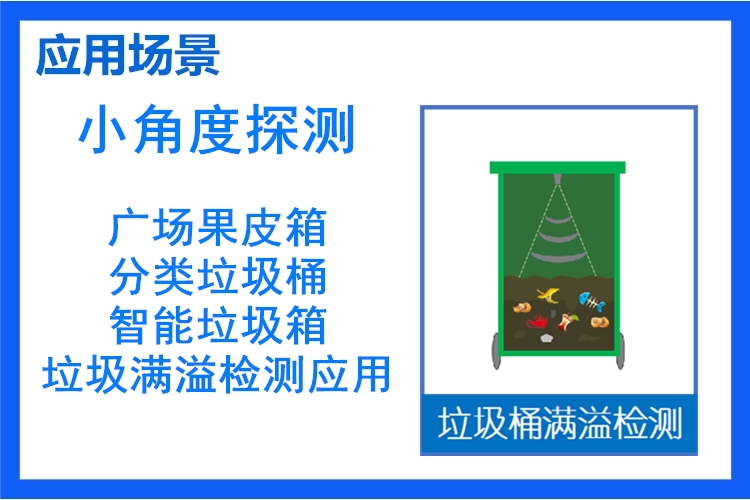 应用场景

小角度探测

广场果皮箱
分类垃圾桶
智能垃圾箱
垃圾满溢检测应用

垃圾桶满溢检测